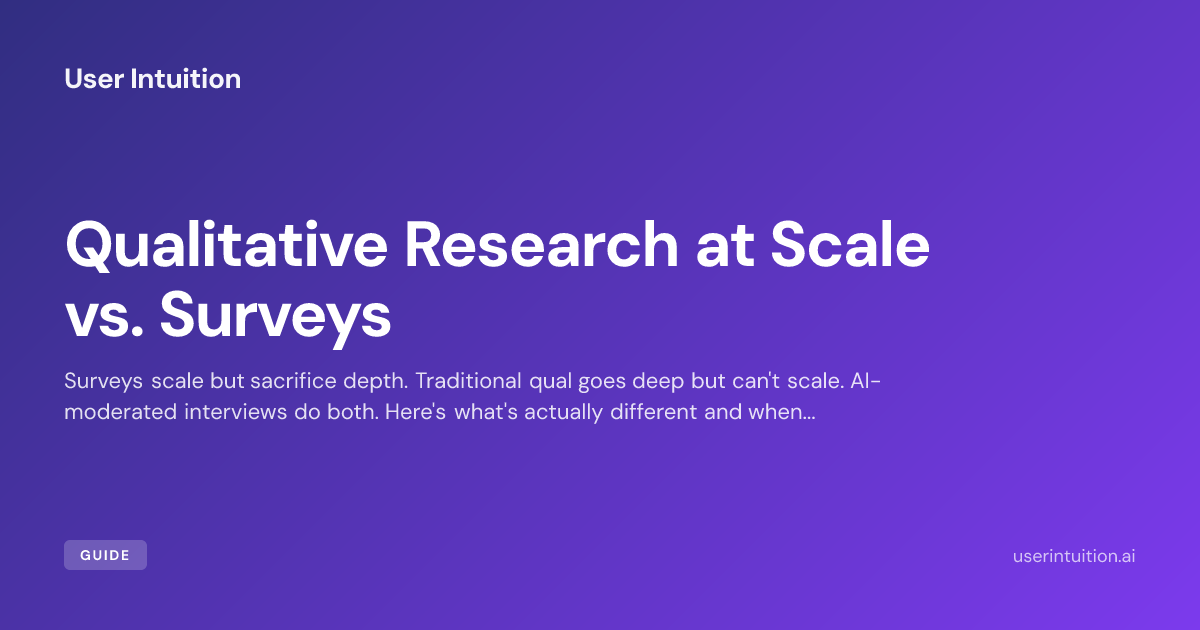 User Intuition

Qualitative Research at Scale vs. Surveys

Surveys scale but sacrifice depth. Traditional qual goes deep but can't scale. AI-moderated interviews do both. Here's what's actually different and when...

GUIDE

userintuition.ai